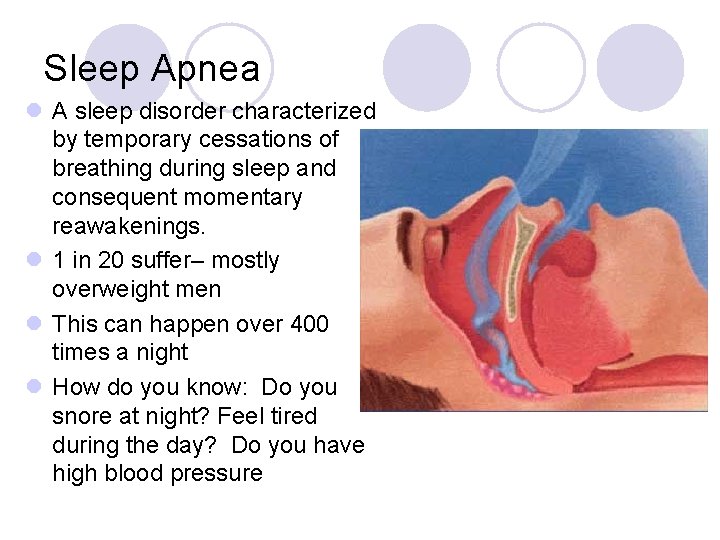 Sleep Apnea

- A sleep disorder characterized by temporary cessations of breathing during sleep and consequent momentary reawakenings.
- 1 in 20 suffer– mostly overweight men
- This can happen over 400 times a night
- How do you know: Do you snore at night? Feel tired during the day? Do you have high blood pressure